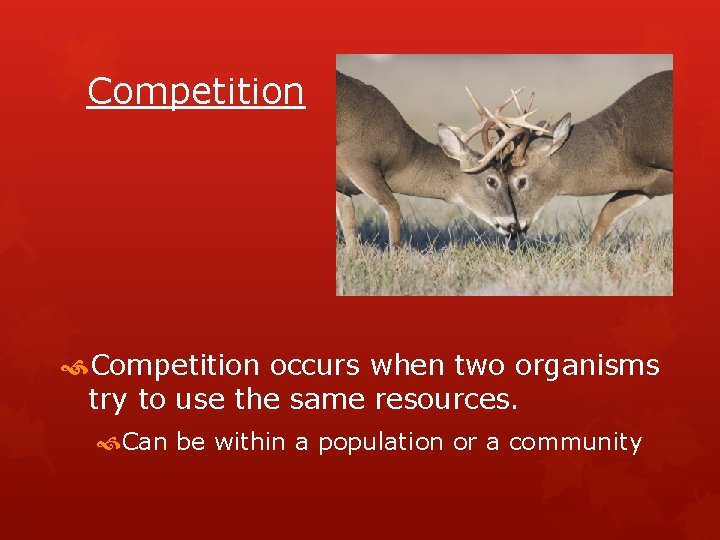 Competition

Competition occurs when two organisms try to use the same resources.

Can be within a population or a community